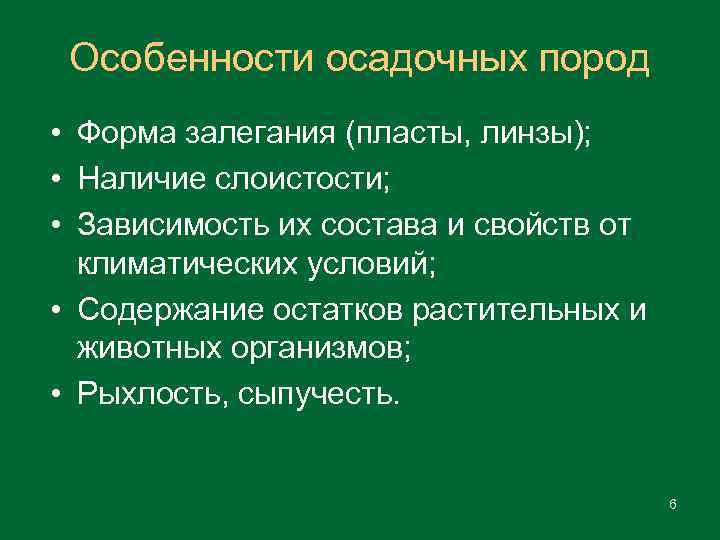 Особенности осадочных пород

• Форма залегания (пласты, линзы);
• Наличие слоистости;
• Зависимость их состава и свойств от климатических условий;
• Содержание остатков растительных и животных организмов;
• Рыхлость, сыпучесть.

6